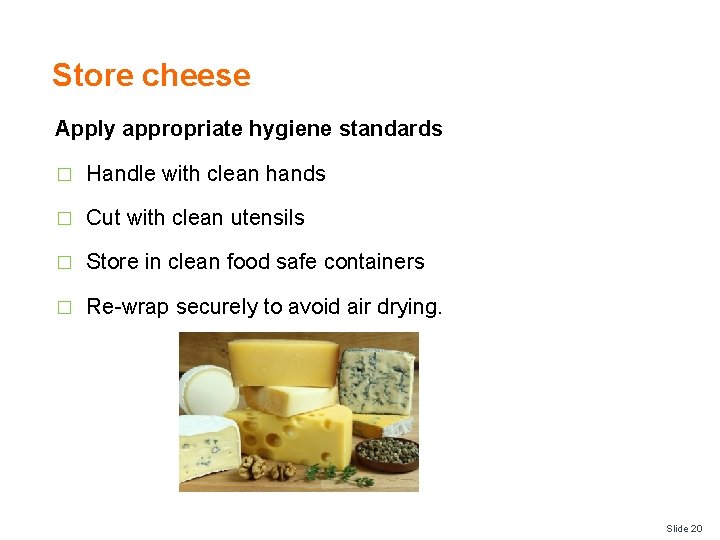 Store cheese

Apply appropriate hygiene standards

□ Handle with clean hands

□ Cut with clean utensils

□ Store in clean food safe containers

□ Re-wrap securely to avoid air drying.

Slide 20